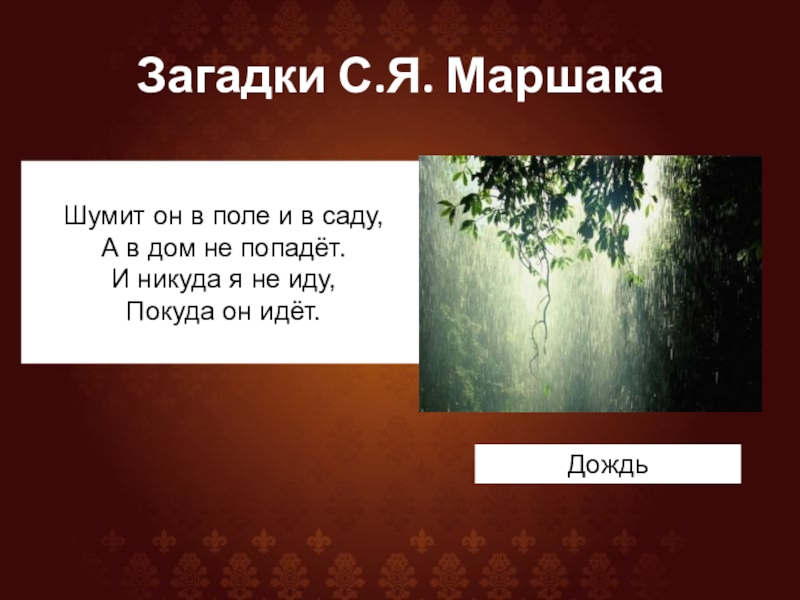 Загадки С.Я. Маршака

Шумит он в поле и в саду,
А в дом не попадёт.
И никуда я не иду,
Покуда он идёт.

Дождь